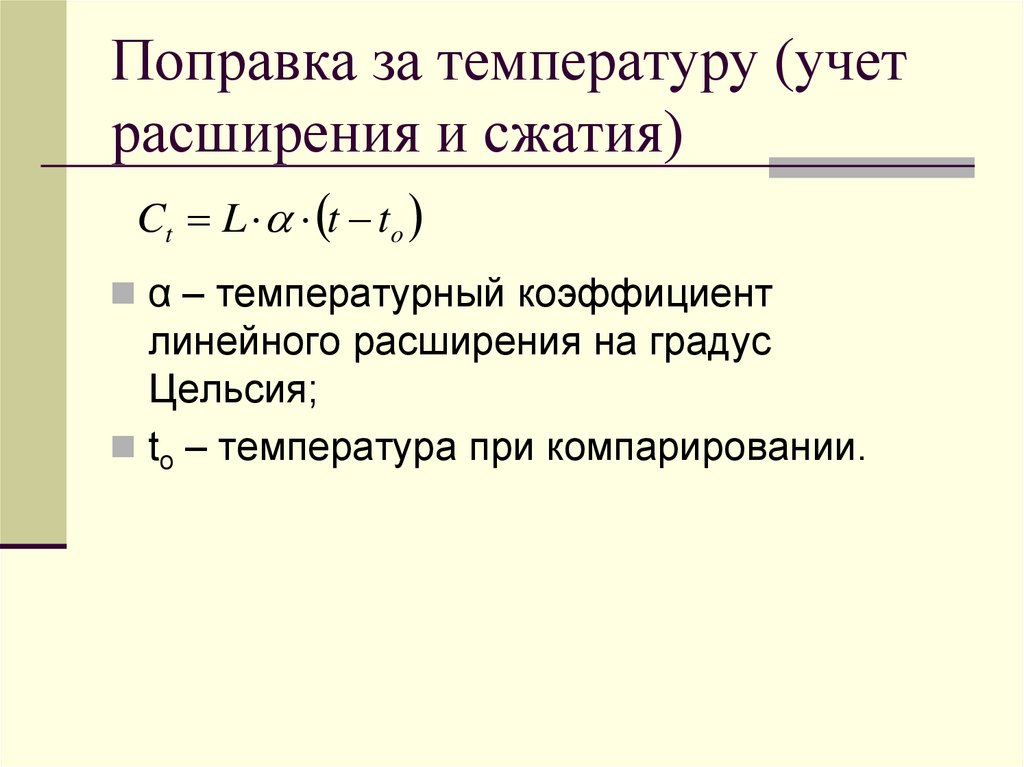 Поправка за температуру (учет расширения и сжатия)

$C_t = L \cdot \alpha \cdot (t - t_o)$

α – температурный коэффициент линейного расширения на градус Цельсия;

$t_o$ – температура при компарировании.